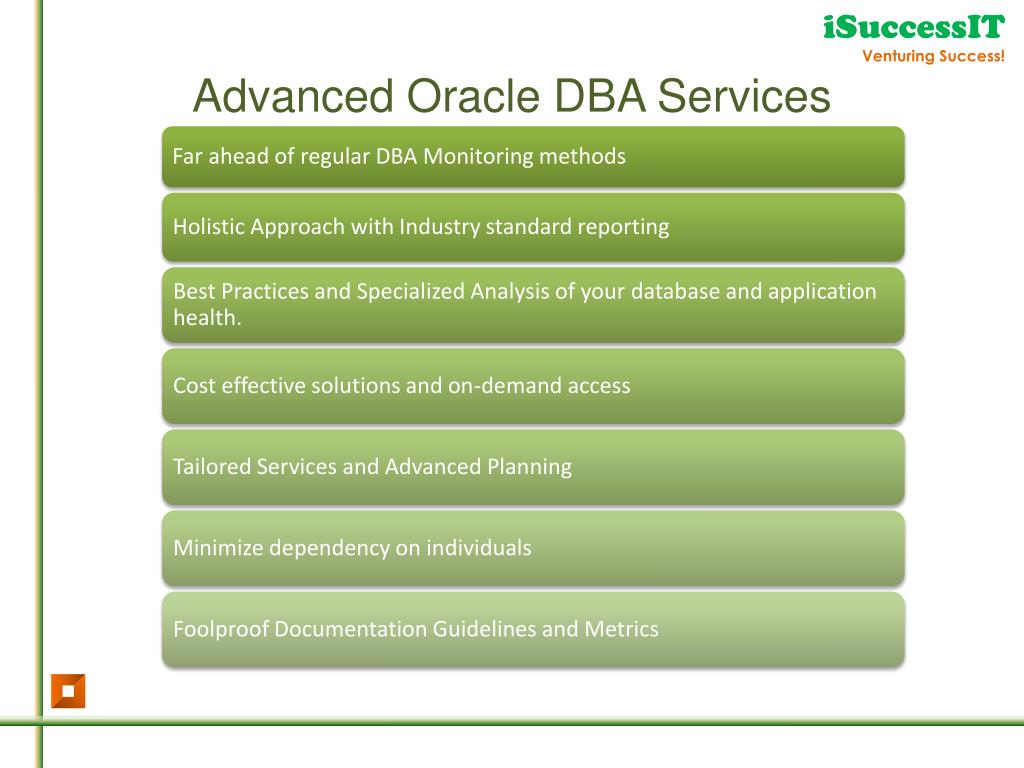 iSuccessIT
Venturing Success!

Advanced Oracle DBA Services

Far ahead of regular DBA Monitoring methods

Holistic Approach with Industry standard reporting

Best Practices and Specialized Analysis of your database and application health.

Cost effective solutions and on-demand access

Tailored Services and Advanced Planning

Minimize dependency on individuals

Foolproof Documentation Guidelines and Metrics